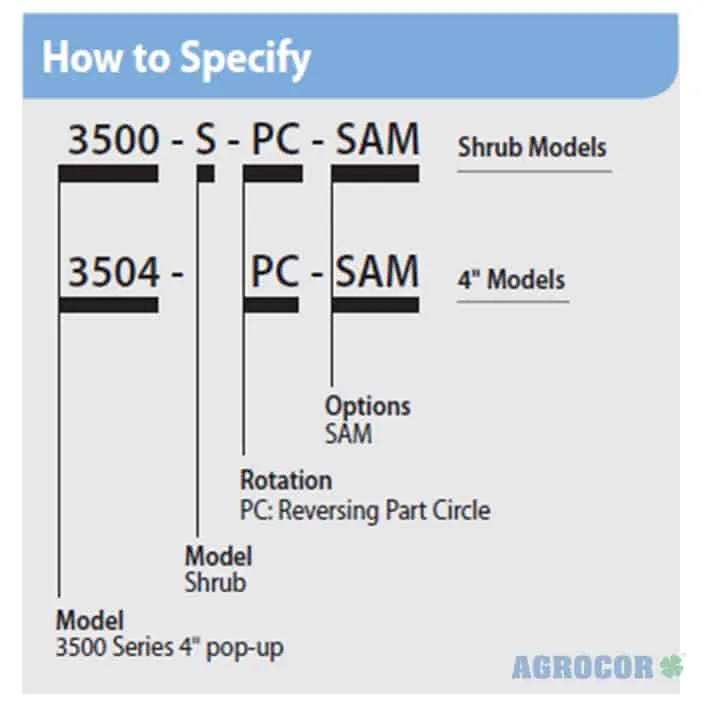 How to Specify

3500 - S - PC - SAM

Shrub Models

3504 - PC - SAM

4" Models

Options
SAM

Rotation
PC: Reversing Part Circle

Model
Shrub

Model
3500 Series 4" pop-up

AGROCOR